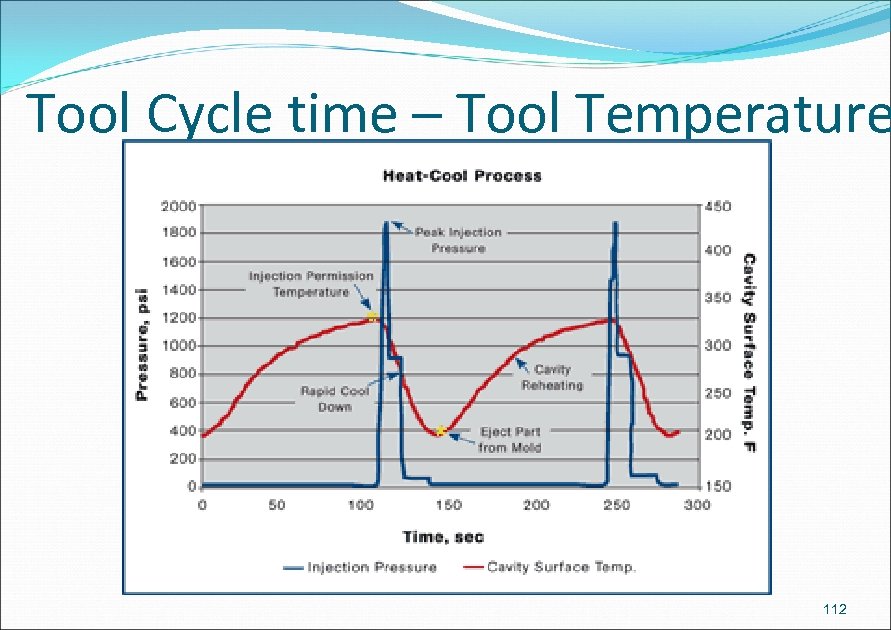 Tool Cycle time – Tool Temperature

Heat-Cool Process

Pressure, psi

2000
1800
1600
1400
1200
1000
800
600
400
200
0

Cavity Surface Temp. F

450
400
350
300
250
200
150

Peak Injection Pressure

Injection Permission Temperature

Rapid Cool Down

Cavity Reheating

Eject Part from Mold

0 50 100 150 200 250 300

Time, sec

Injection Pressure
Cavity Surface Temp.

112